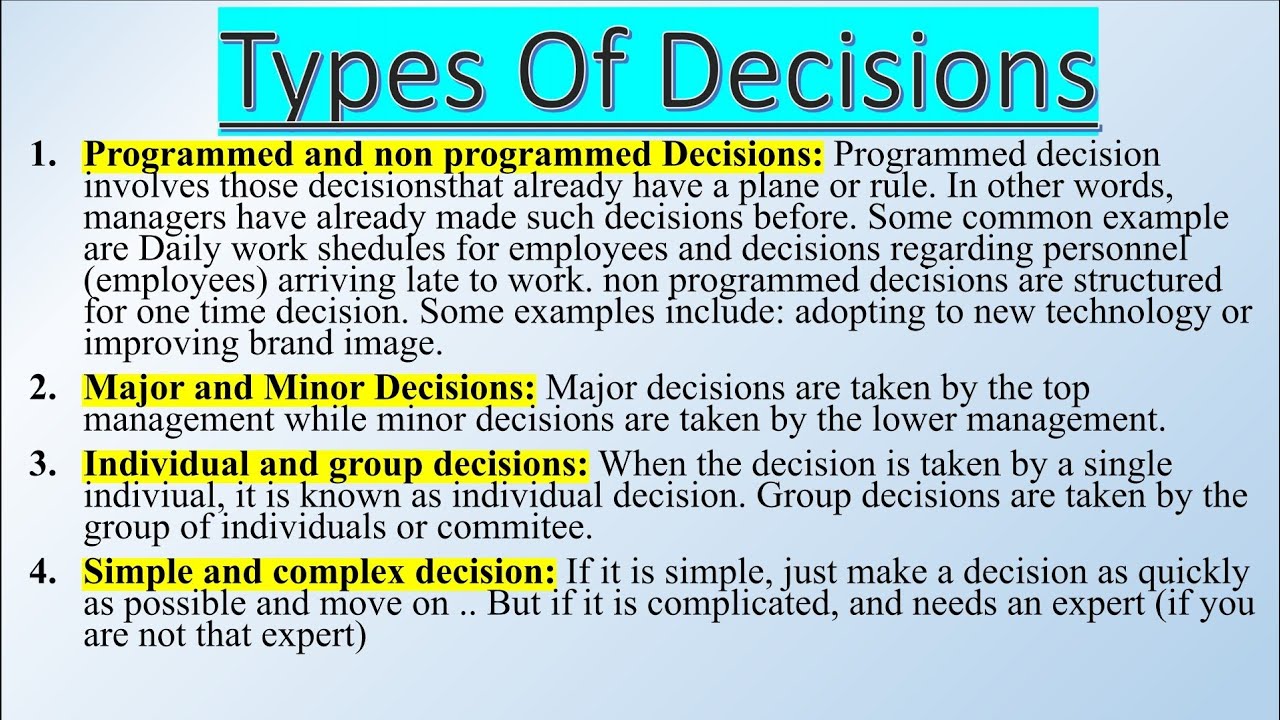 Types Of Decisions

1. Programmed and non programmed Decisions: Programmed decision involves those decisionsthat already have a plane or rule. In other words, managers have already made such decisions before. Some common example are Daily work shedules for employees and decisions regarding personnel (employees) arriving late to work. non programmed decisions are structured for one time decision. Some examples include: adopting to new technology or improving brand image.

2. Major and Minor Decisions: Major decisions are taken by the top management while minor decisions are taken by the lower management.

3. Individual and group decisions: When the decision is taken by a single indiviual, it is known as individual decision. Group decisions are taken by the group of individuals or commitee.

4. Simple and complex decision: If it is simple, just make a decision as quickly as possible and move on .. But if it is complicated, and needs an expert (if you are not that expert)